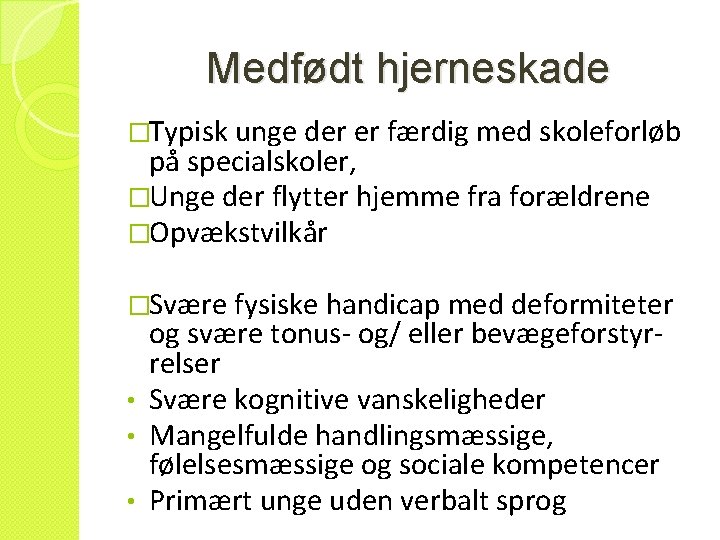 Medfødt hjerneskade

□Typisk unge der er færdig med skoleforløb på specialskoler,
□Unge der flytter hjemme fra forældrene
□Opvækstvilkår

□Svære fysiske handicap med deformiteter og svære tonus- og/ eller bevægeforstyrrelser
• Svære kognitive vanskeligheder
• Mangelfulde handlingsmæssige, følelsesmæssige og sociale kompetencer
• Primært unge uden verbalt sprog